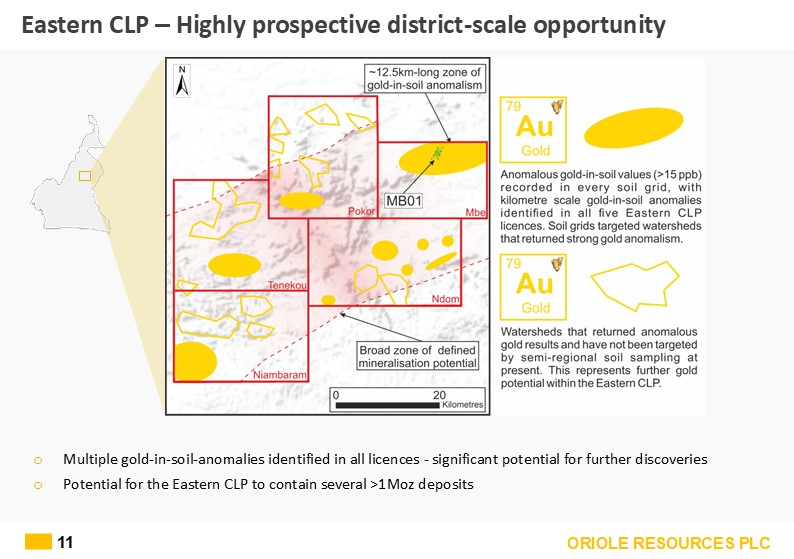 Eastern CLP – Highly prospective district-scale opportunity

N

~12.5km-long zone of gold-in-soil anomalism

MB01

Pokor

Mbe

Tenekou

Ndom

Niambaram

Broad zone of defined mineralisation potential

0 20 Kilometres

79 Au Gold

Anomalous gold-in-soil values (>15 ppb) recorded in every soil grid, with kilometre scale gold-in-soil anomalies identified in all five Eastern CLP licences. Soil grids targeted watersheds that returned strong gold anomalism.

79 Au Gold

Watersheds that returned anomalous gold results and have not been targeted by semi-regional soil sampling at present. This represents further gold potential within the Eastern CLP.

o Multiple gold-in-soil-anomalies identified in all licences - significant potential for further discoveries

o Potential for the Eastern CLP to contain several >1Moz deposits

11

ORIOLE RESOURCES PLC